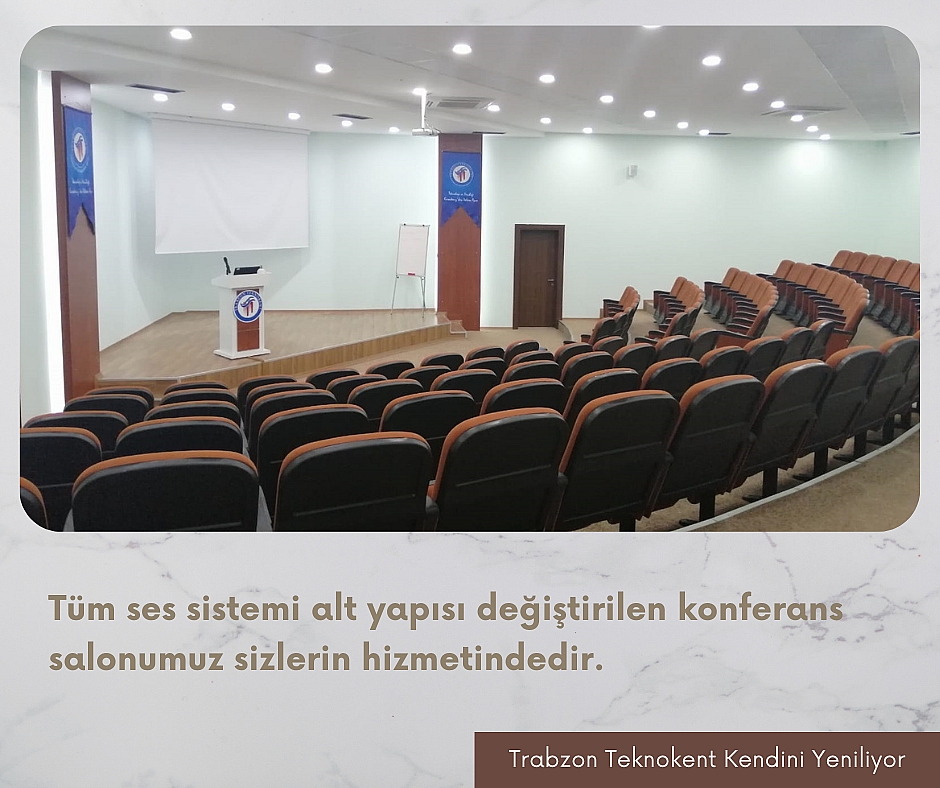 Tüm ses sistemi alt yapısı değiştirilen konferans salonumuz sizlerin hizmetindedir.

Trabzon Teknokent Kendini Yeniliyor